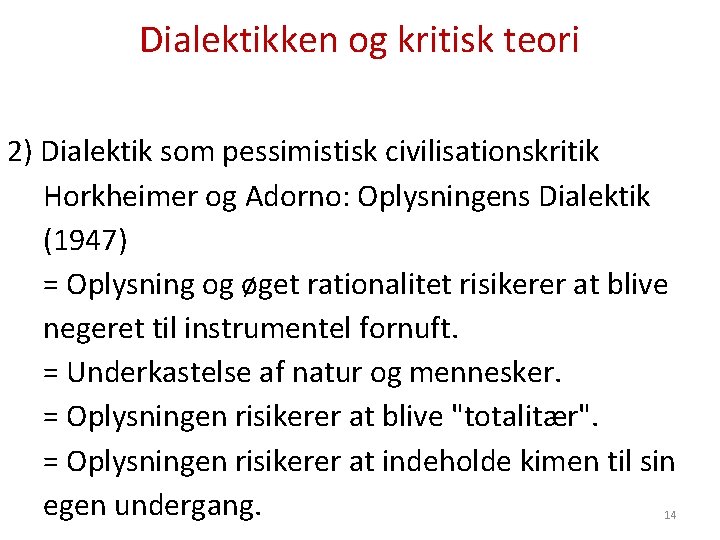 Dialektikken og kritisk teori

2) Dialektik som pessimistisk civilisationskritik
Horkheimer og Adorno: Oplysningens Dialektik (1947)
= Oplysning og øget rationalitet risikerer at blive negeret til instrumentel fornuft.
= Underkastelse af natur og mennesker.
= Oplysningen risikerer at blive "totalitær".
= Oplysningen risikerer at indeholde kimen til sin egen undergang.

14